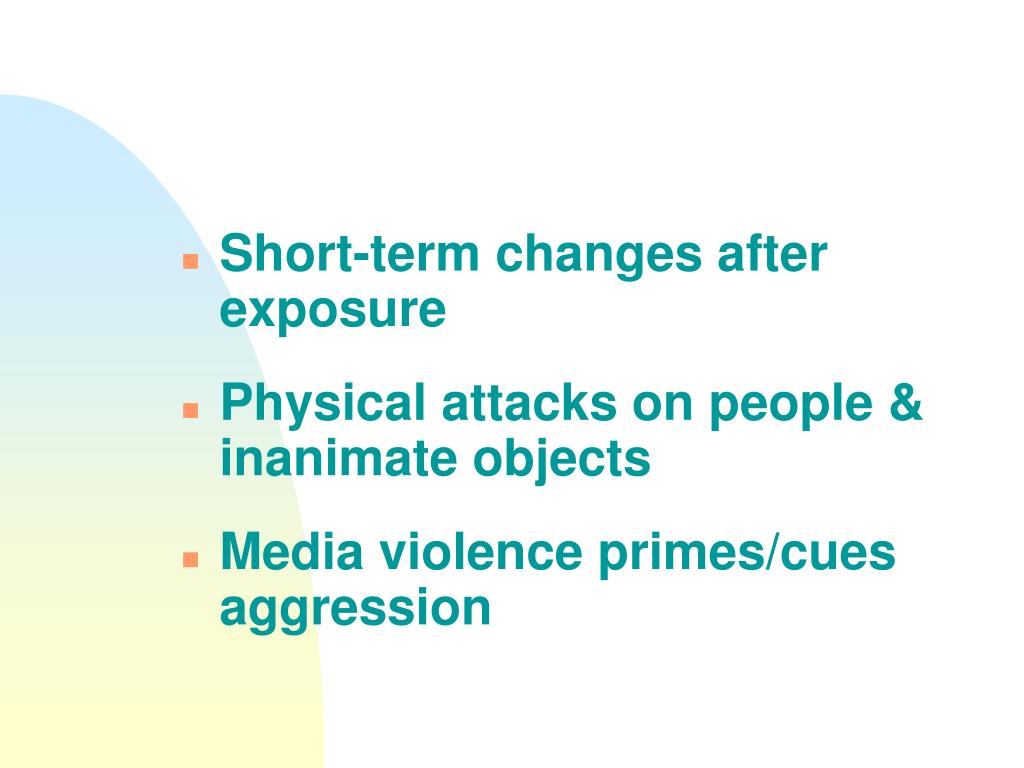 - Short-term changes after exposure
- Physical attacks on people & inanimate objects
- Media violence primes/cues aggression